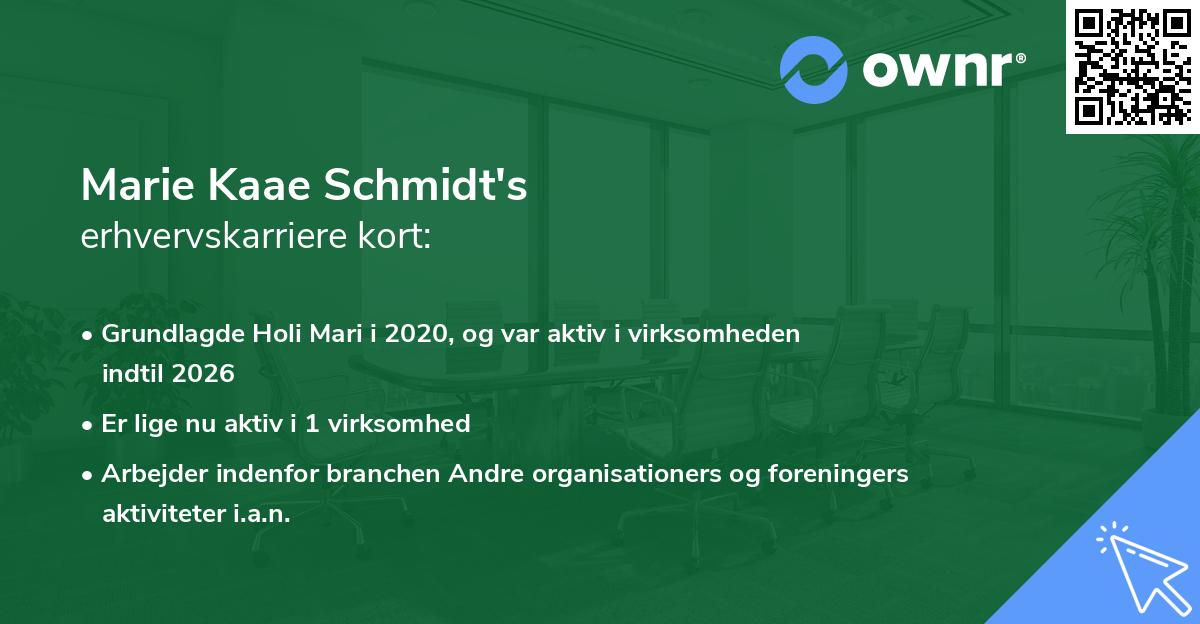 ownr®

Marie Kaae Schmidt's
erhvervskarriere kort:

• Grundlagde Holi Mari i 2020, og var aktiv i virksomheden indtil 2026
• Er lige nu aktiv i 1 virksomhed
• Arbejder indenfor branchen Andre organisationers og foreningers aktiviteter i.a.n.